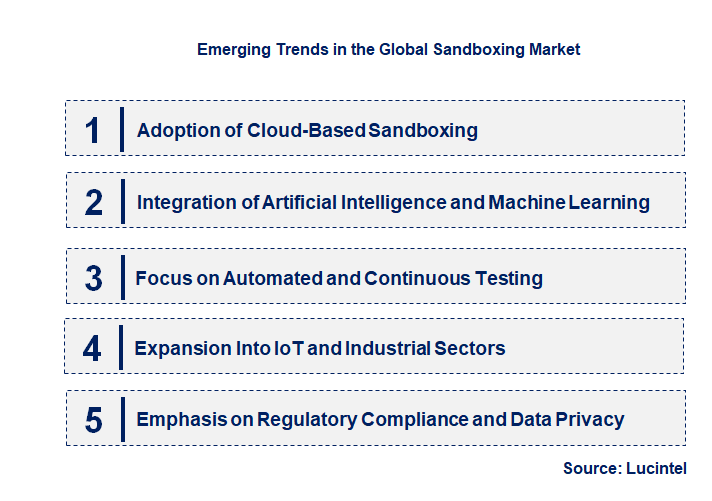 Emerging Trends in the Global Sandboxing Market

1 Adoption of Cloud-Based Sandboxing

2 Integration of Artificial Intelligence and Machine Learning

3 Focus on Automated and Continuous Testing

4 Expansion Into IoT and Industrial Sectors

5 Emphasis on Regulatory Compliance and Data Privacy

Source: Lucintel